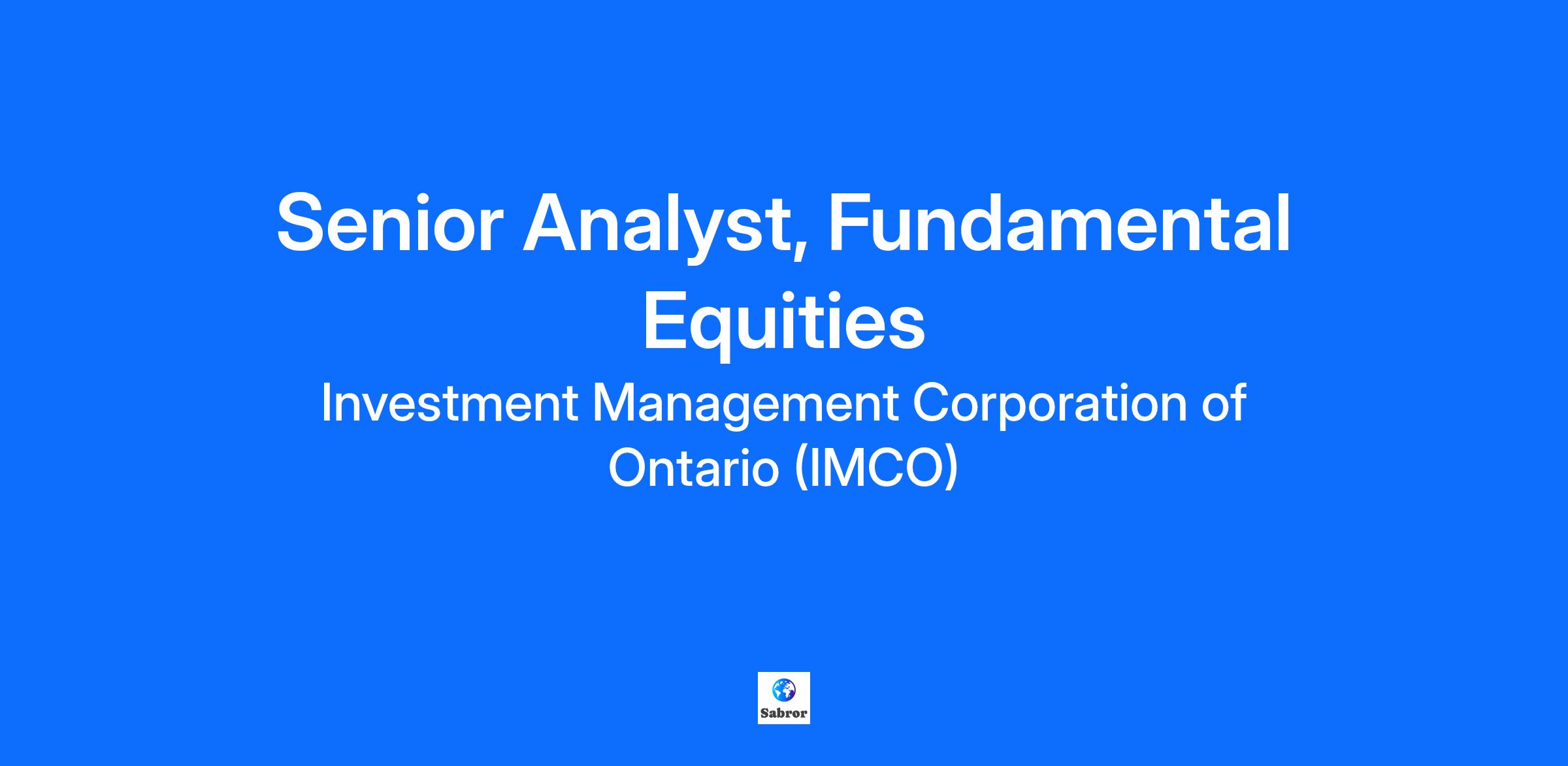 Senior Analyst, Fundamental Equities

Investment Management Corporation of Ontario (IMCO)

Sabror